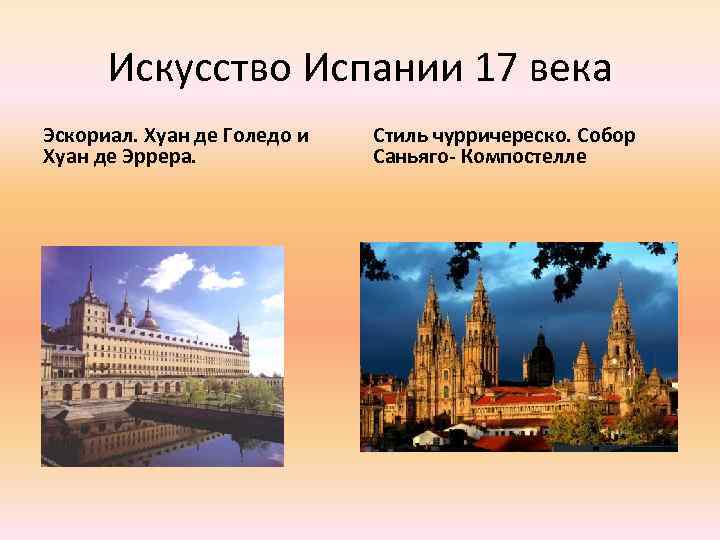 Искусство Испании 17 века

Эскориал. Хуан де Голедо и Хуан де Эррера.

Стиль чурричереско. Собор Саньяго- Компостелле